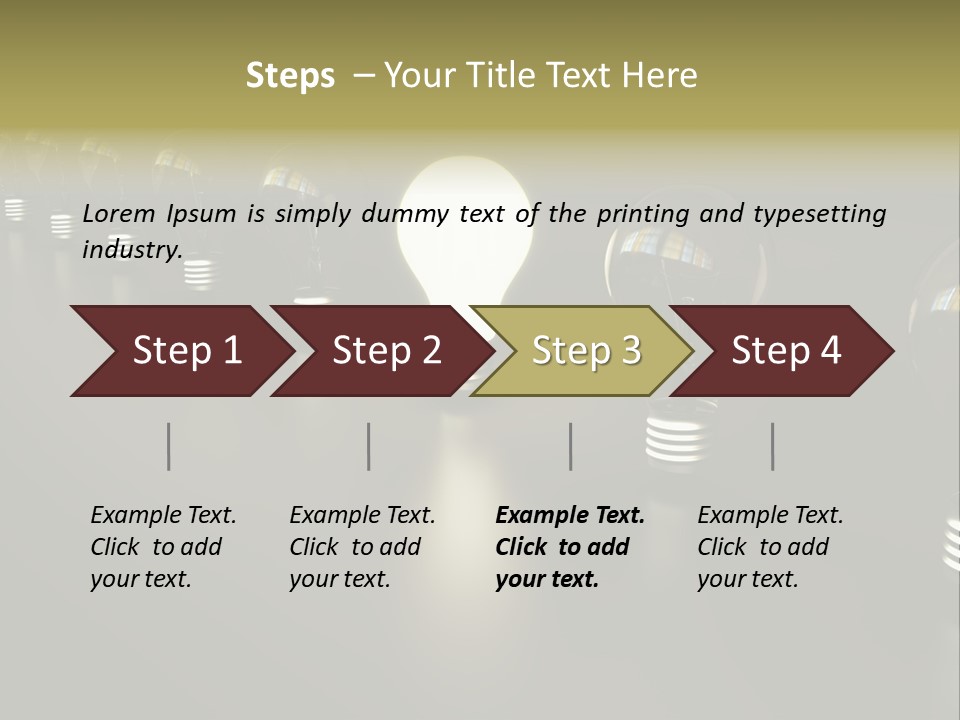 Steps – Your Title Text Here

Lorem Ipsum is simply dummy text of the printing and typesetting industry.

Step 1

Step 2

Step 3

Step 4

Example Text. Click to add your text.

Example Text. Click to add your text.

Example Text. Click to add your text.

Example Text. Click to add your text.